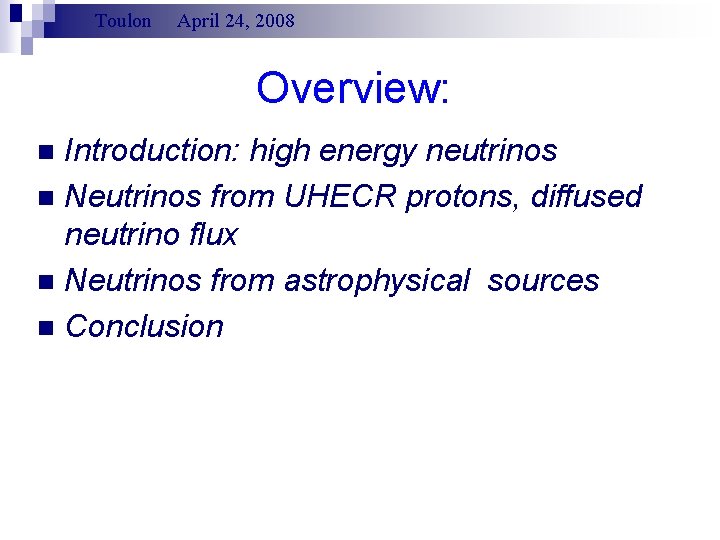 Toulon April 24, 2008

Overview:

- Introduction: high energy neutrinos
- Neutrinos from UHECR protons, diffused neutrino flux
- Neutrinos from astrophysical sources
- Conclusion